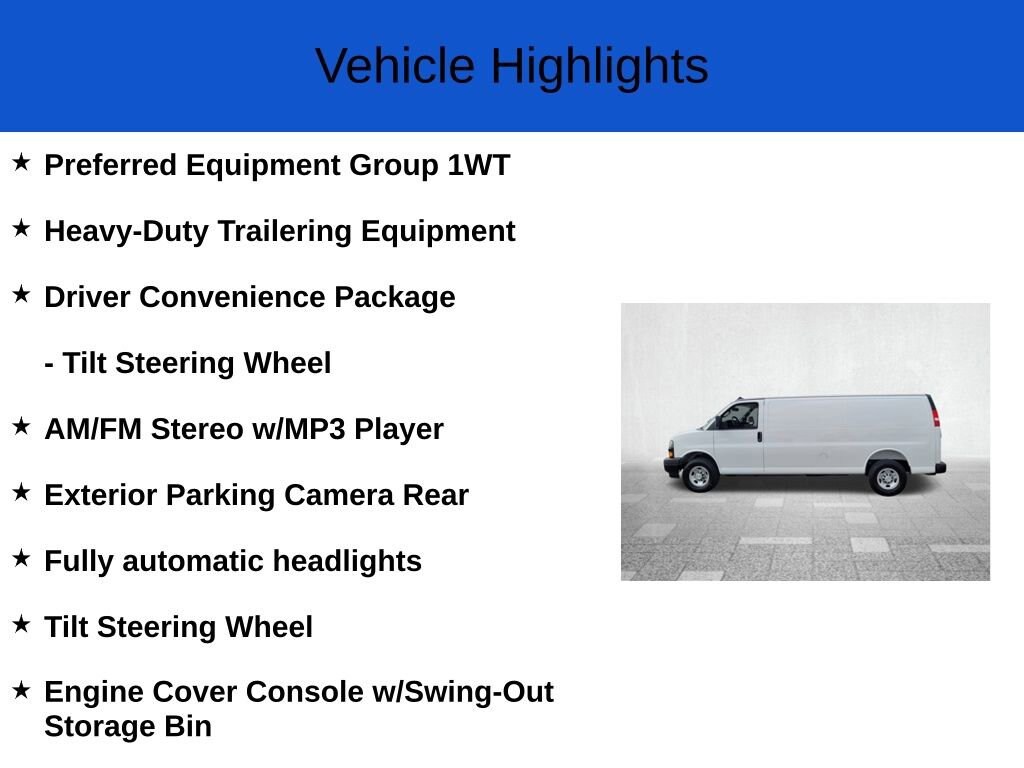 Vehicle Highlights

★ Preferred Equipment Group 1WT

★ Heavy-Duty Trailering Equipment

★ Driver Convenience Package

- Tilt Steering Wheel

★ AM/FM Stereo w/MP3 Player

★ Exterior Parking Camera Rear

★ Fully automatic headlights

★ Tilt Steering Wheel

★ Engine Cover Console w/Swing-Out Storage Bin